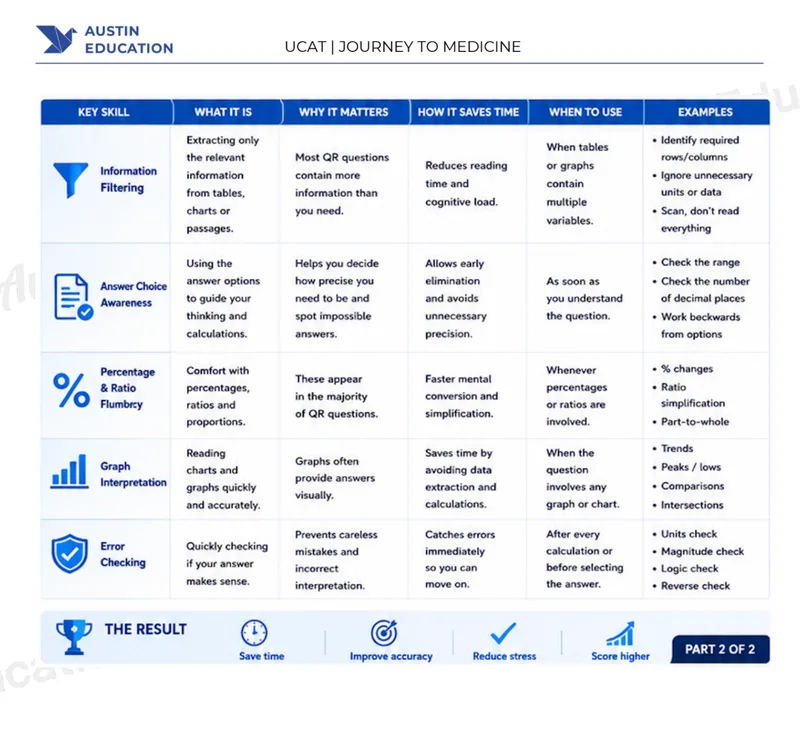 AUSTIN EDUCATION

UCAT | JOURNEY TO MEDICINE

| KEY SKILL | WHAT IT IS | WHY IT MATTERS | HOW IT SAVES TIME | WHEN TO USE | EXAMPLES |
|---|---|---|---|---|---|
| Information Filtering | Extracting only the relevant information from tables, charts or passages. | Most QR questions contain more information than you need. | Reduces reading time and cognitive load. | When tables or graphs contain multiple variables. | • Identify required rows/columns • Ignore unnecessary units or data • Scan, don't read everything |
| Answer Choice Awareness | Using the answer options to guide your thinking and calculations. | Helps you decide how precise you need to be and spot impossible answers. | Allows early elimination and avoids unnecessary precision. | As soon as you understand the question. | • Check the range • Check the number of decimal places • Work beckwards from options |
| Percentage & Ratio Flumbrcy | Comfort with percentages, ratios and proportions. | These appear in the majority of QR questions. | Faster mental conversion and simplification. | Whenever percentages or ratios are involved. | • % changes • Ratio simplification • Part-to-whole |
| Graph Interpretation | Reading charts and graphs quickly and accurately. | Graphs often provide answers visually. | Saves time by avoiding data extraction and calculations. | When the question involves any graph or chart. | • Trends • Peaks / lows • Comparisons • Intersections |
| Error Checking | Quickly checking if your answer makes sense. | Prevents careless mistakes and incorrect interpretation. | Catches errors immediately so you can move on. | After every calculation or before selecting the answer. | • Units check • Magnitude check • Logic check • Reverse check |

THE RESULT

Save time

Improve accuracy

Reduce stress

Score higher

PART 2 OF 2